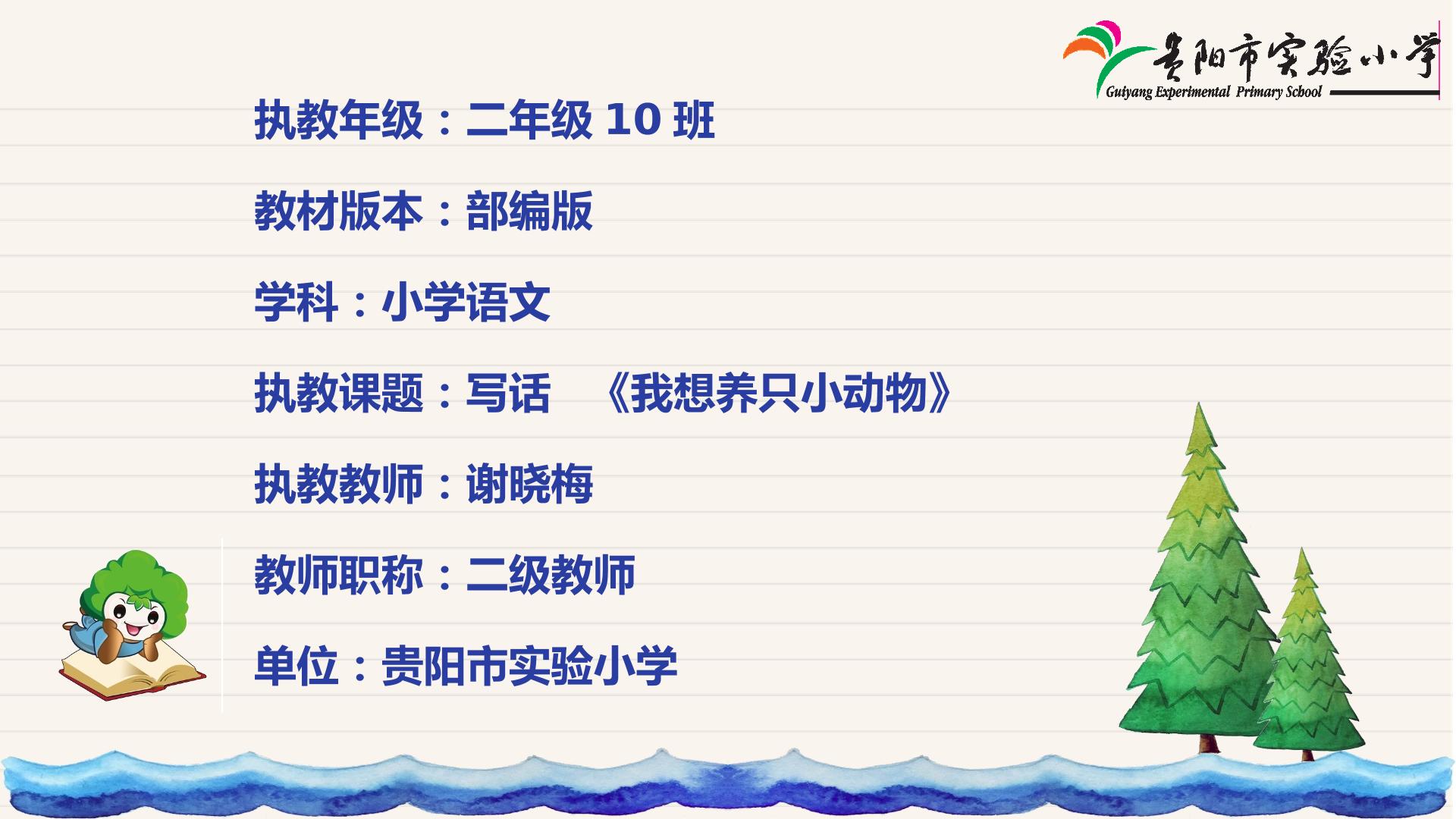 贵阳市实验小学
Guiyang Experimental Primary School

执教年级：二年级10班

教材版本：部编版

学科：小学语文

执教课题：写话 《我想养只小动物》

执教教师：谢晓梅

教师职称：二级教师

单位：贵阳市实验小学